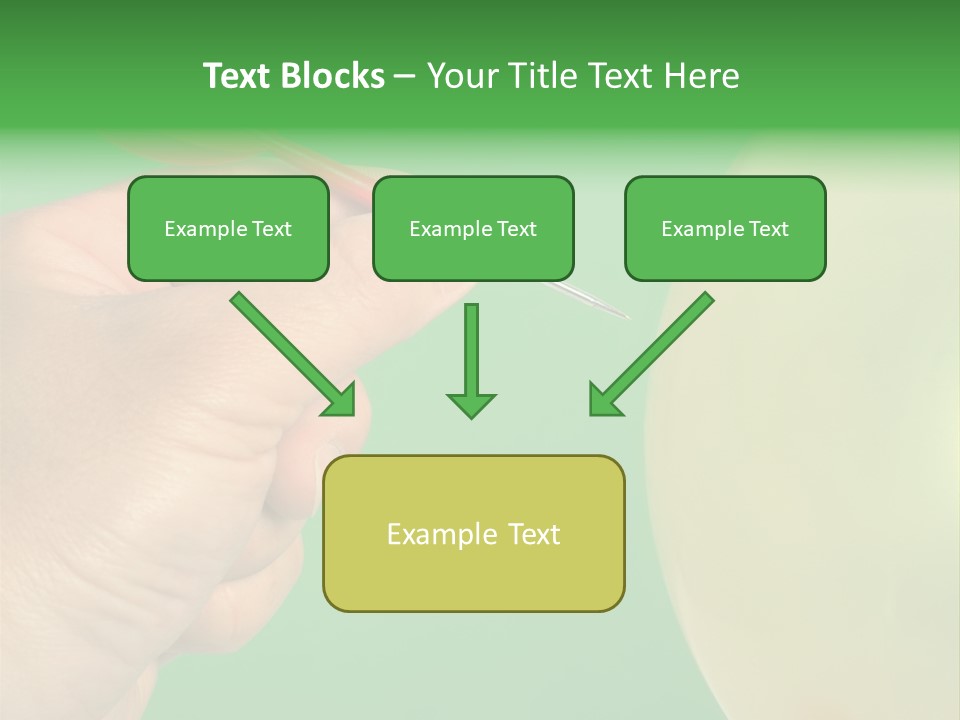 Text Blocks – Your Title Text Here

Example Text

Example Text

Example Text

Example Text